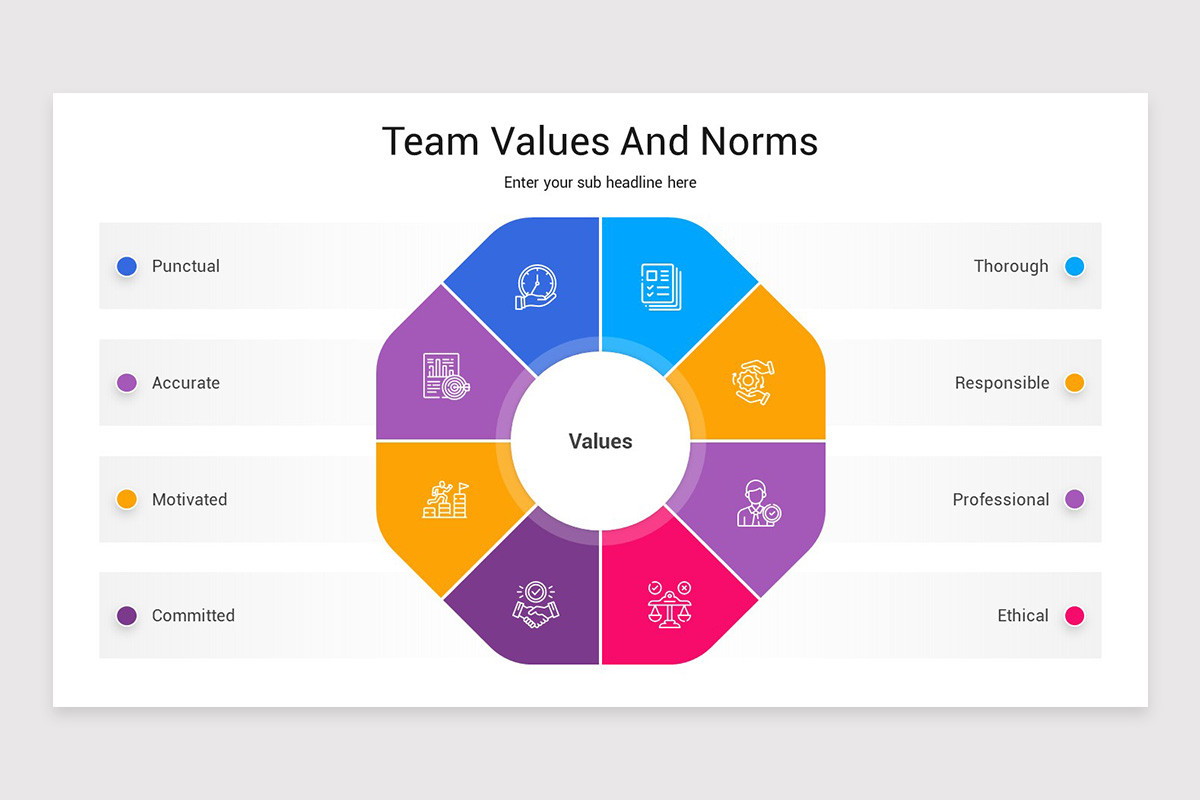 Team Values And Norms

Enter your sub headline here

Punctual

Accurate

Motivated

Committed

Values

Thorough

Responsible

Professional

Ethical